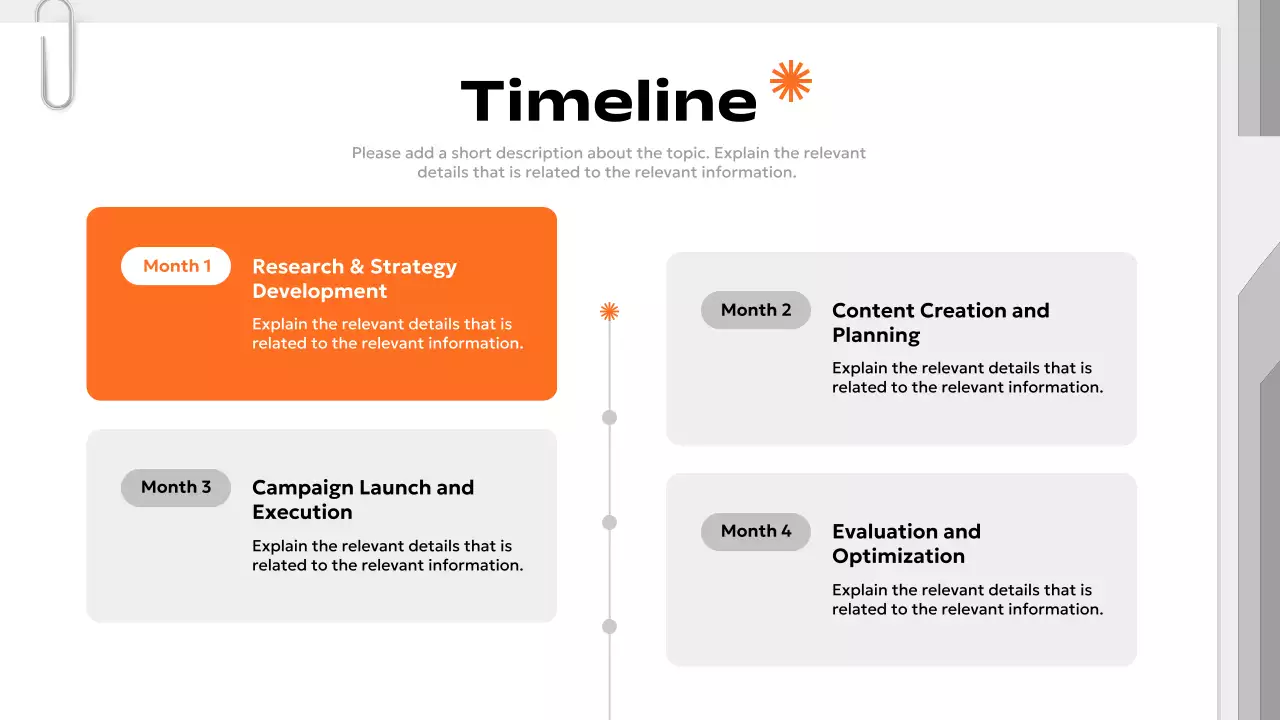 Timeline

Please add a short description about the topic. Explain the relevant details that is related to the relevant information.

Month 1
Research & Strategy Development
Explain the relevant details that is related to the relevant information.

Month 2
Content Creation and Planning
Explain the relevant details that is related to the relevant information.

Month 3
Campaign Launch and Execution
Explain the relevant details that is related to the relevant information.

Month 4
Evaluation and Optimization
Explain the relevant details that is related to the relevant information.